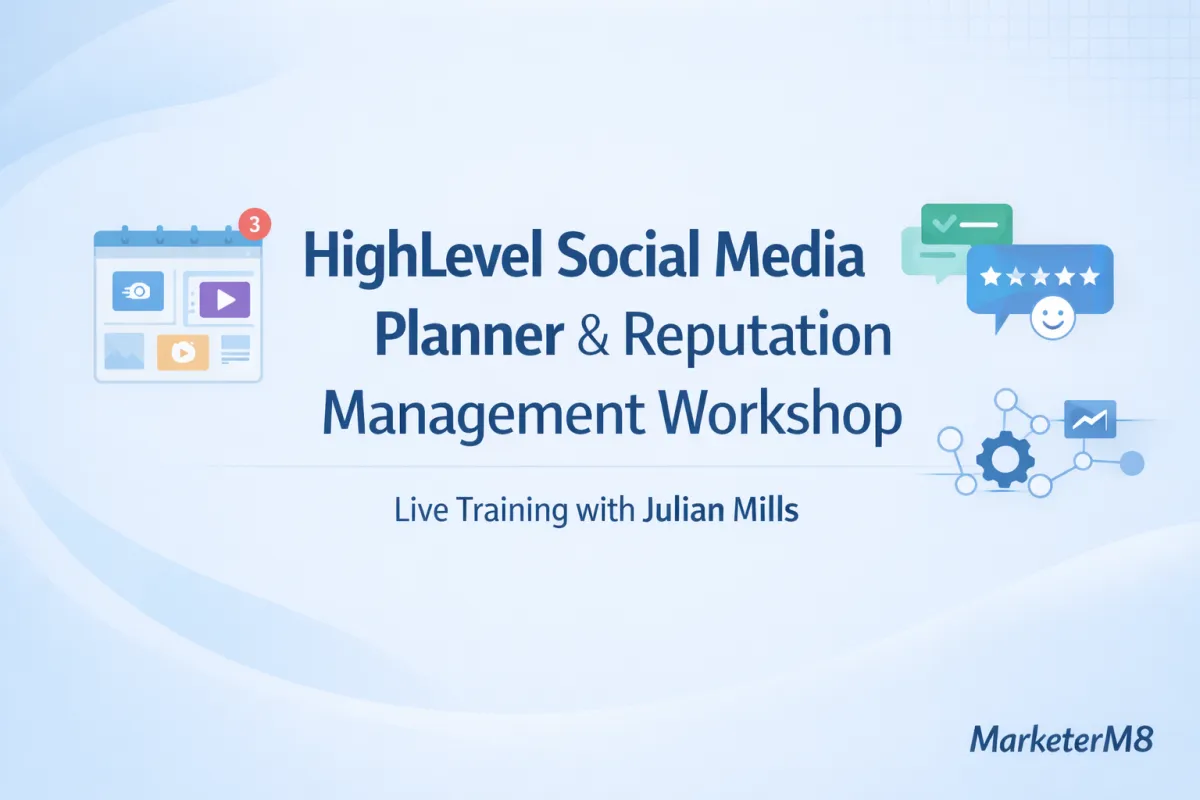 3

HighLevel Social Media Planner & Reputation Management Workshop

Live Training with Julian Mills

MarketerM8